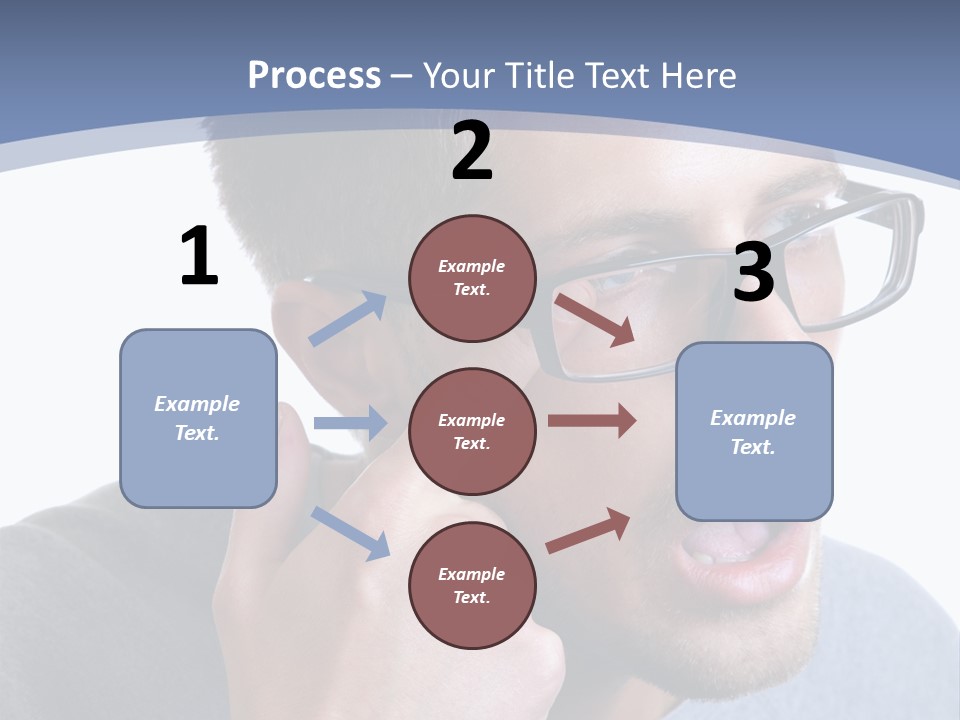 Process – Your Title Text Here

1

Example Text.

2

Example Text.

Example Text.

Example Text.

3

Example Text.